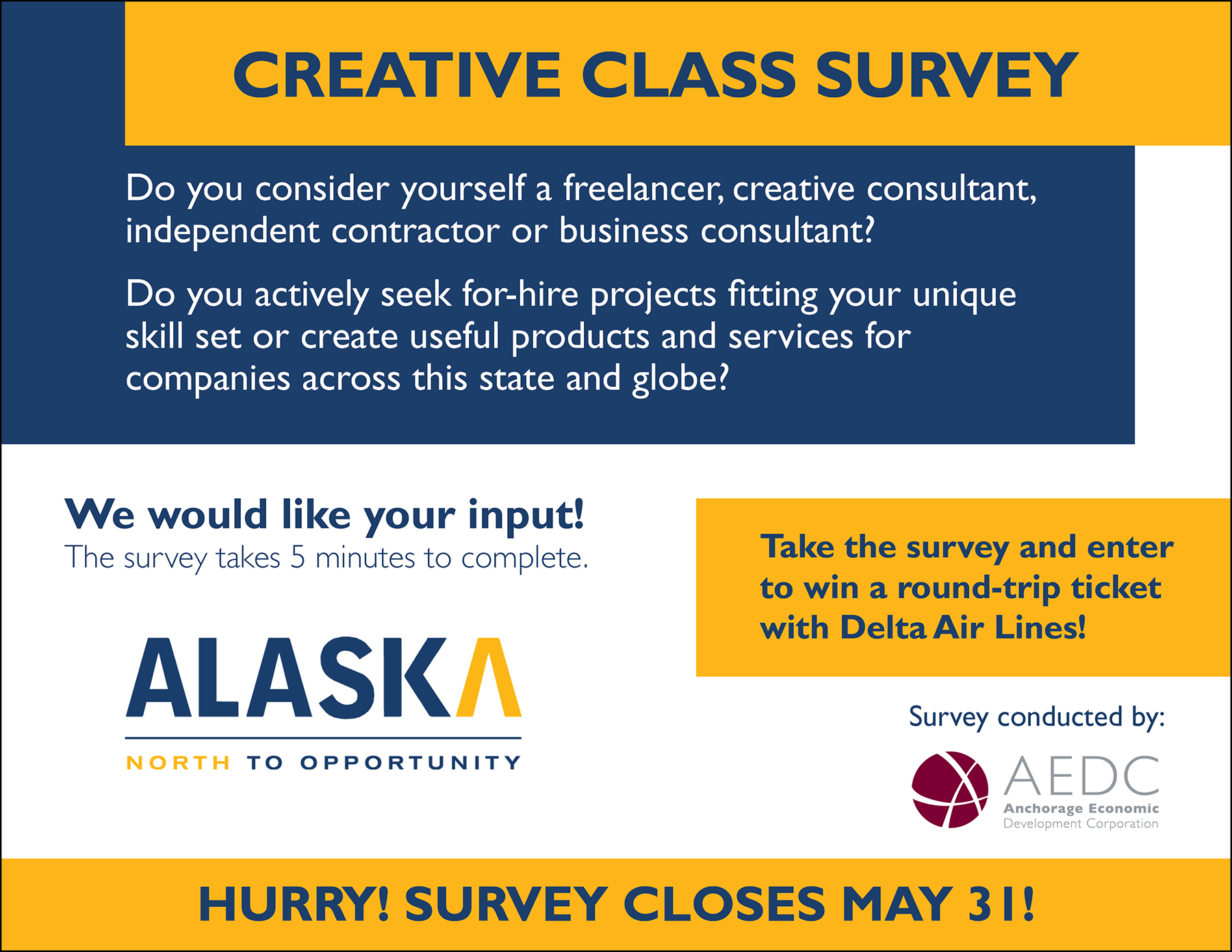 CREATIVE CLASS SURVEY

Do you consider yourself a freelancer, creative consultant, independent contractor or business consultant?

Do you actively seek for-hire projects fitting your unique skill set or create useful products and services for companies across this state and globe?

We would like your input!
The survey takes 5 minutes to complete.

ALASKA
NORTH TO OPPORTUNITY

Take the survey and enter to win a round-trip ticket with Delta Air Lines!

Survey conducted by:

AEDC
Anchorage Economic Development Corporation

HURRY! SURVEY CLOSES MAY 31!